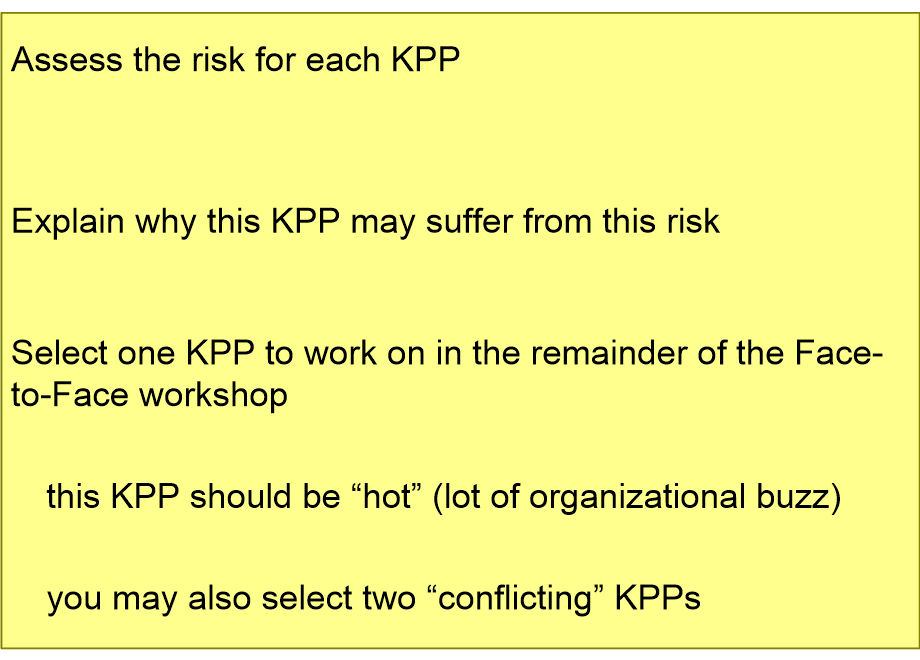 Assess the risk for each KPP

Explain why this KPP may suffer from this risk

Select one KPP to work on in the remainder of the Face-to-Face workshop

this KPP should be “hot” (lot of organizational buzz)

you may also select two “conflicting” KPPs